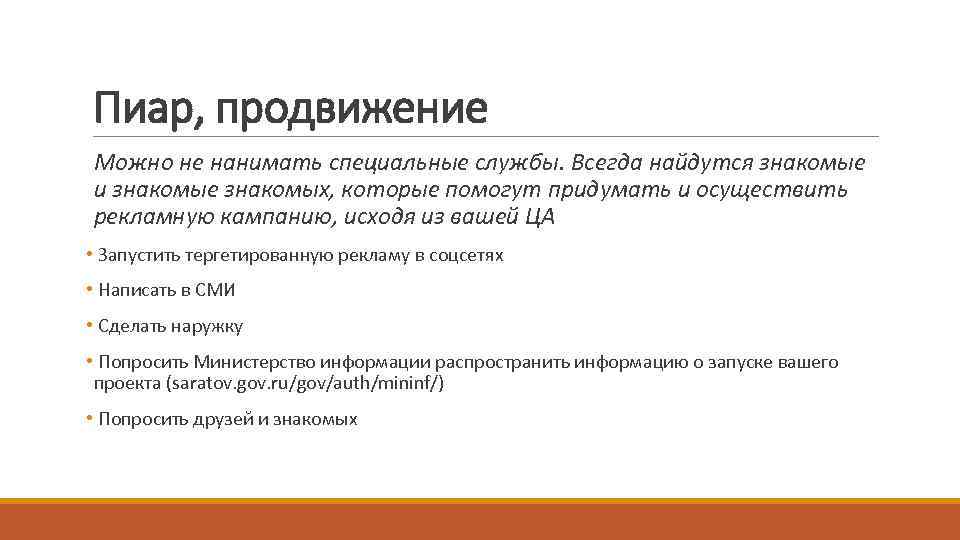 Пиар, продвижение

Можно не нанимать специальные службы. Всегда найдутся знакомые и знакомые знакомых, которые помогут придумать и осуществить рекламную кампанию, исходя из вашей ЦА

• Запустить тергетированную рекламу в соцсетях

• Написать в СМИ

• Сделать наружку

• Попросить Министерство информации распространить информацию о запуске вашего проекта (saratov.gov.ru/gov/auth/mininf/)

• Попросить друзей и знакомых